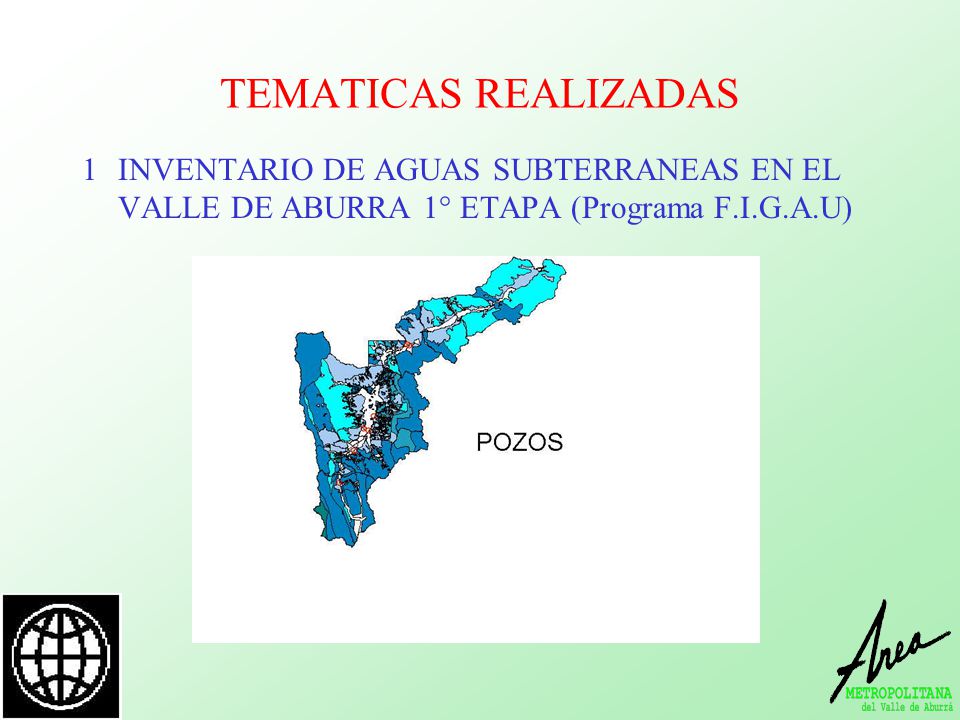 TEMATICAS REALIZADAS

1 INVENTARIO DE AGUAS SUBTERRANEAS EN EL VALLE DE ABURRA 1° ETAPA (Programa F.I.G.A.U)

POZOS

Area
METROPOLITANA
del Valle de Aburrá